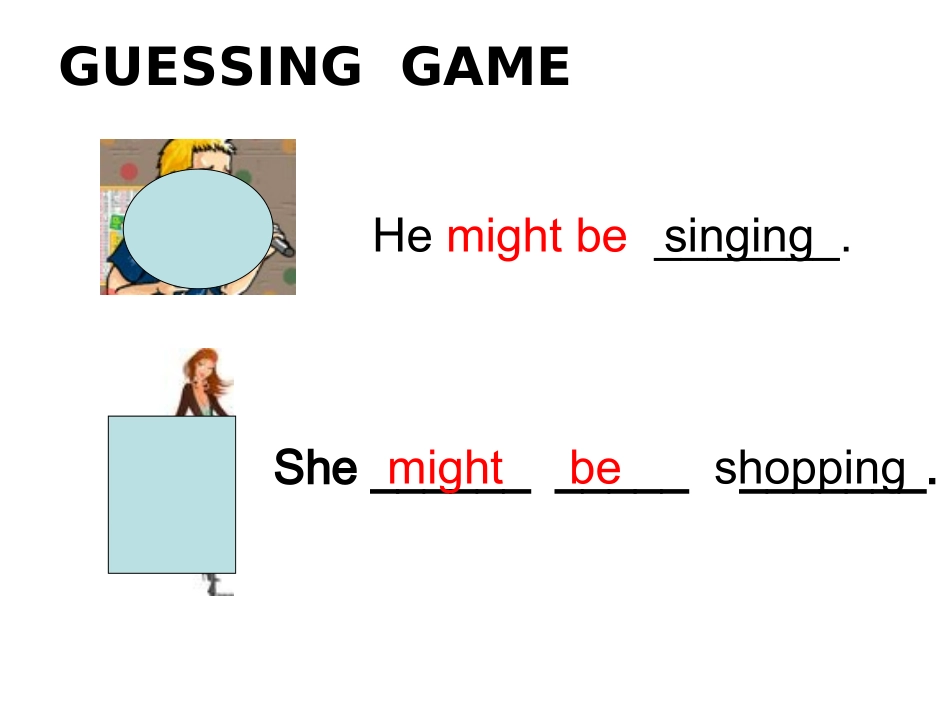 GUESSING GAME

He might be singing.

She might be shopping.